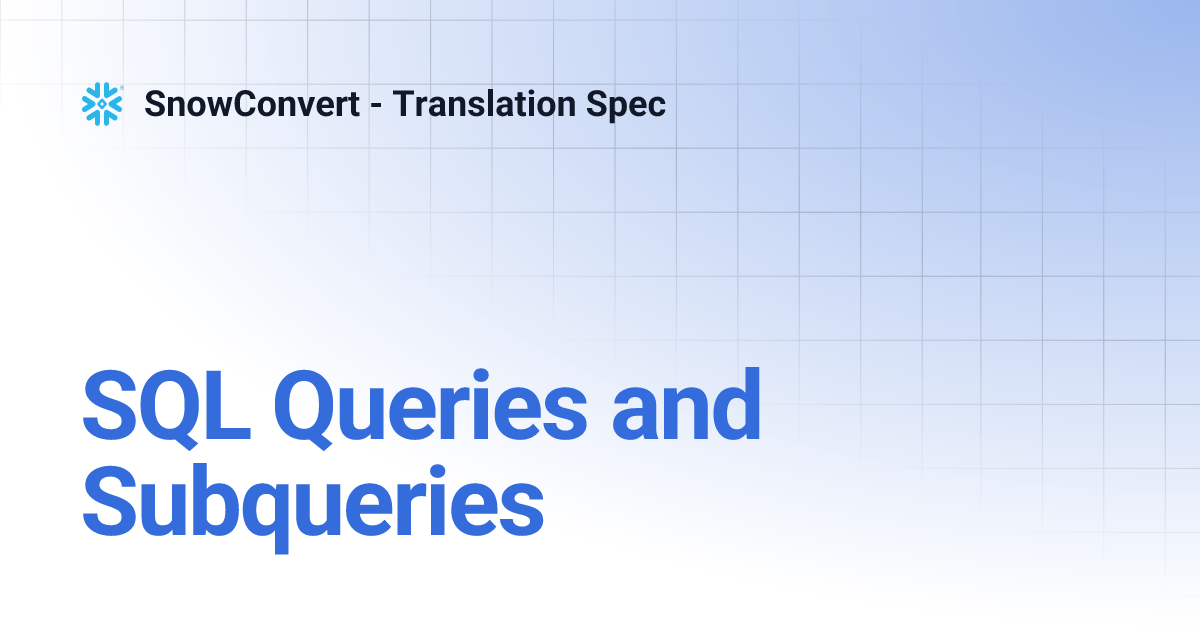 SnowConvert - Translation Spec

SQL Queries and Subqueries